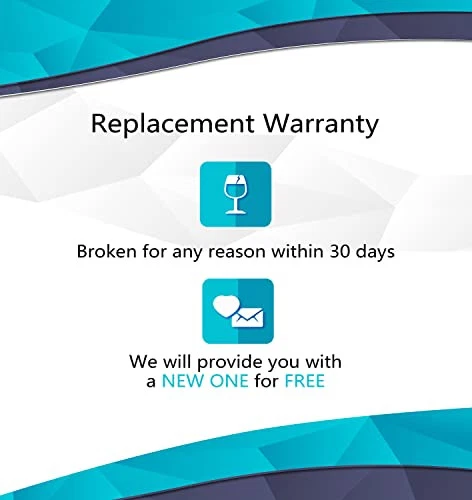 Replacement Warranty

Broken for any reason within 30 days

We will provide you with a NEW ONE for FREE